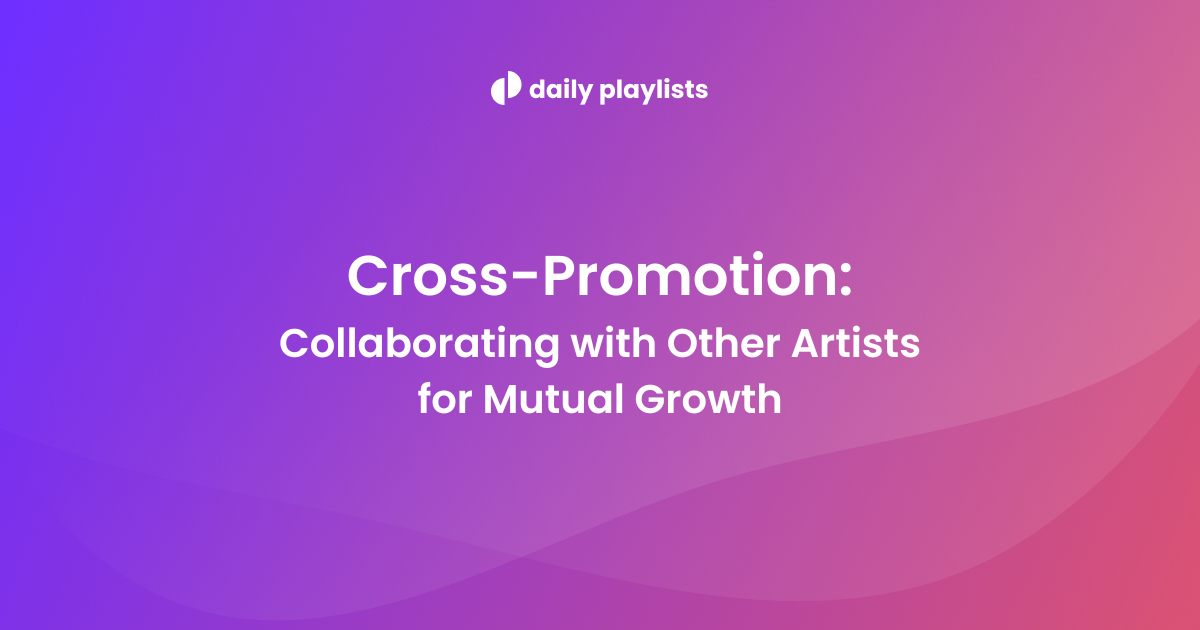 daily playlists

Cross-Promotion:
Collaborating with Other Artists for Mutual Growth